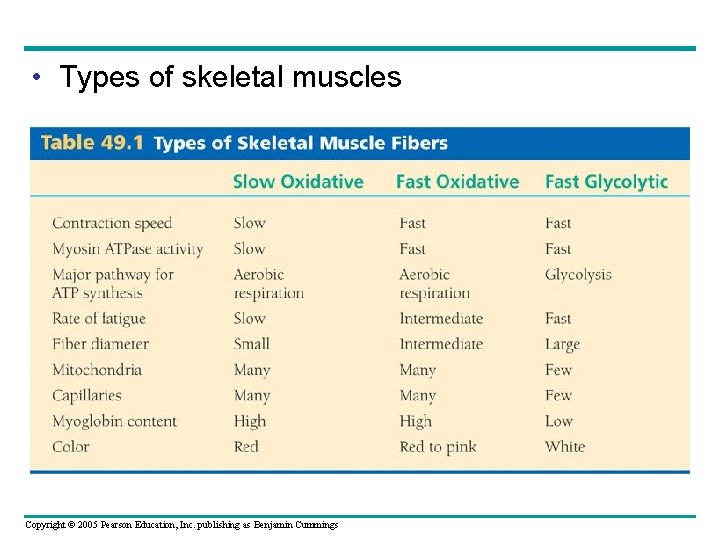 • Types of skeletal muscles

Table 49.1 Types of Skeletal Muscle Fibers

| | Slow Oxidative | Fast Oxidative | Fast Glycolytic |
|---|---|---|---|
| Contraction speed | Slow | Fast | Fast |
| Myosin ATPase activity | Slow | Fast | Fast |
| Major pathway for ATP synthesis | Aerobic respiration | Aerobic respiration | Glycolysis |
| Rate of fatigue | Slow | Intermediate | Fast |
| Fiber diameter | Small | Intermediate | Large |
| Mitochondria | Many | Many | Few |
| Capillaries | Many | Many | Few |
| Myoglobin content | High | High | Low |
| Color | Red | Red to pink | White |

Copyright © 2005 Pearson Education, Inc. publishing as Benjamin Cummings